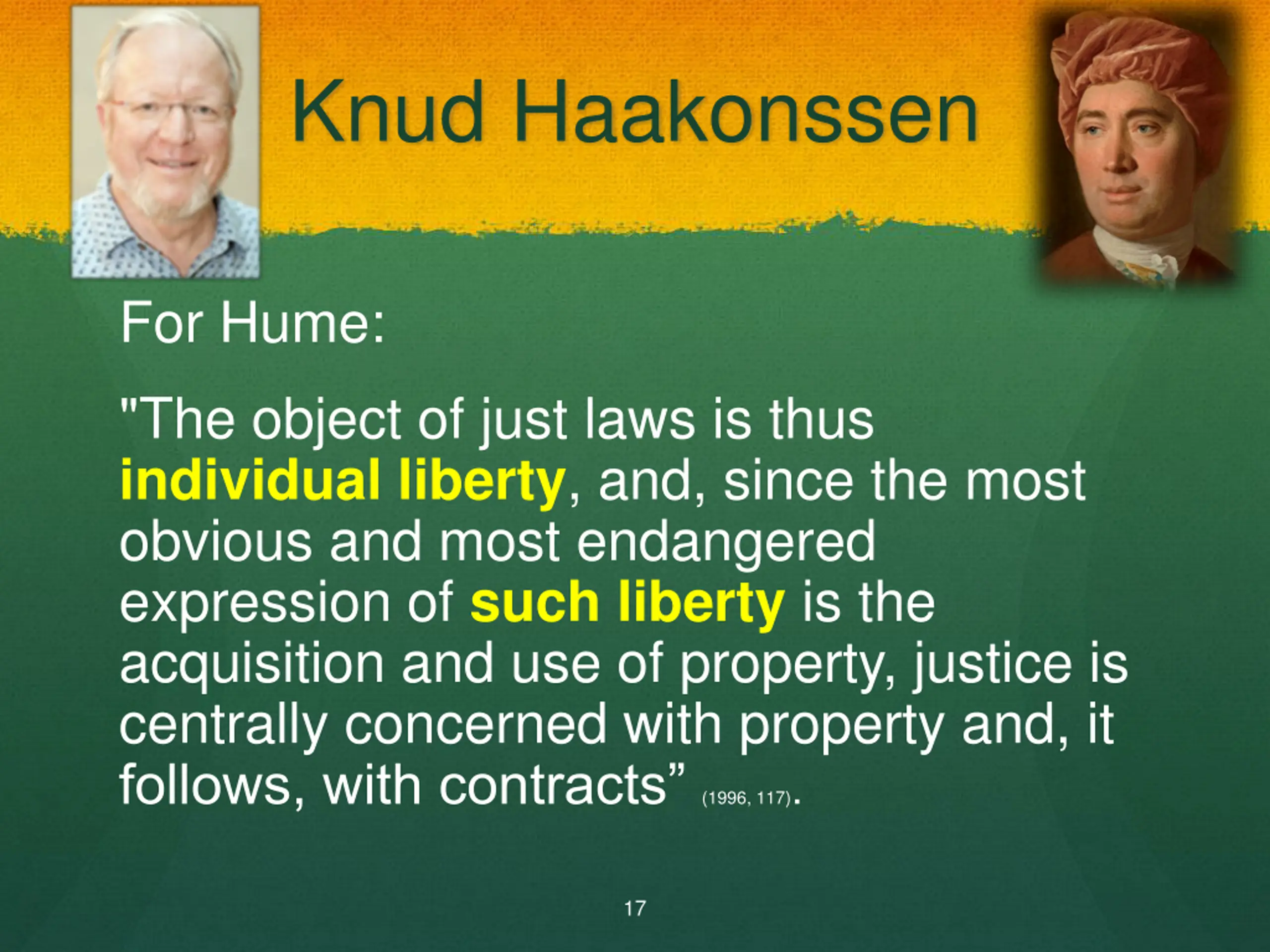 Knud Haakonssen

For Hume:

"The object of just laws is thus individual liberty, and, since the most obvious and most endangered expression of such liberty is the acquisition and use of property, justice is centrally concerned with property and, it follows, with contracts” (1996, 117).

17